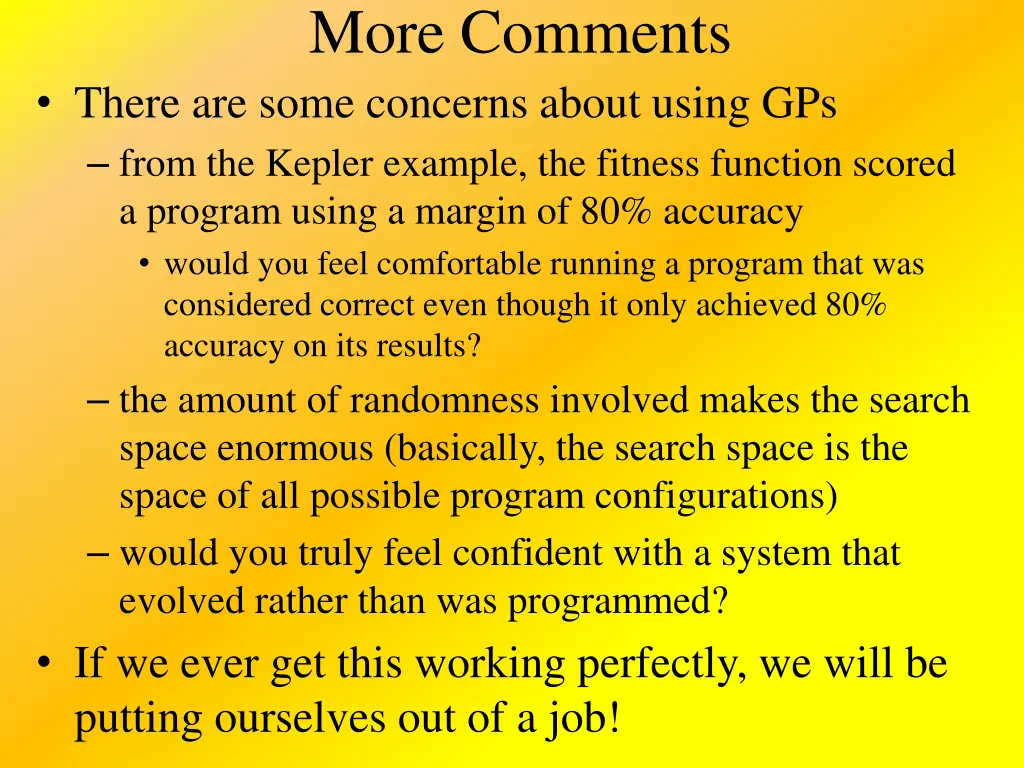 More Comments

• There are some concerns about using GPs

– from the Kepler example, the fitness function scored a program using a margin of 80% accuracy

• would you feel comfortable running a program that was considered correct even though it only achieved 80% accuracy on its results?

– the amount of randomness involved makes the search space enormous (basically, the search space is the space of all possible program configurations)

– would you truly feel confident with a system that evolved rather than was programmed?

• If we ever get this working perfectly, we will be putting ourselves out of a job!